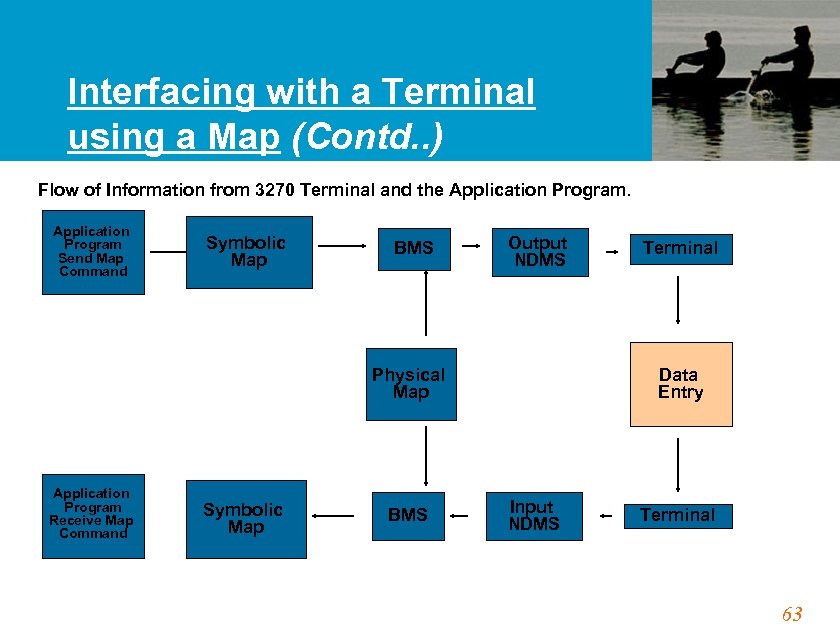 Interfacing with a Terminal using a Map (Contd..)

Flow of Information from 3270 Terminal and the Application Program.

Application Program Send Map Command

Symbolic Map

BMS

Output NDMS

Terminal

Physical Map

Data Entry

Application Program Receive Map Command

Symbolic Map

BMS

Input NDMS

Terminal

63